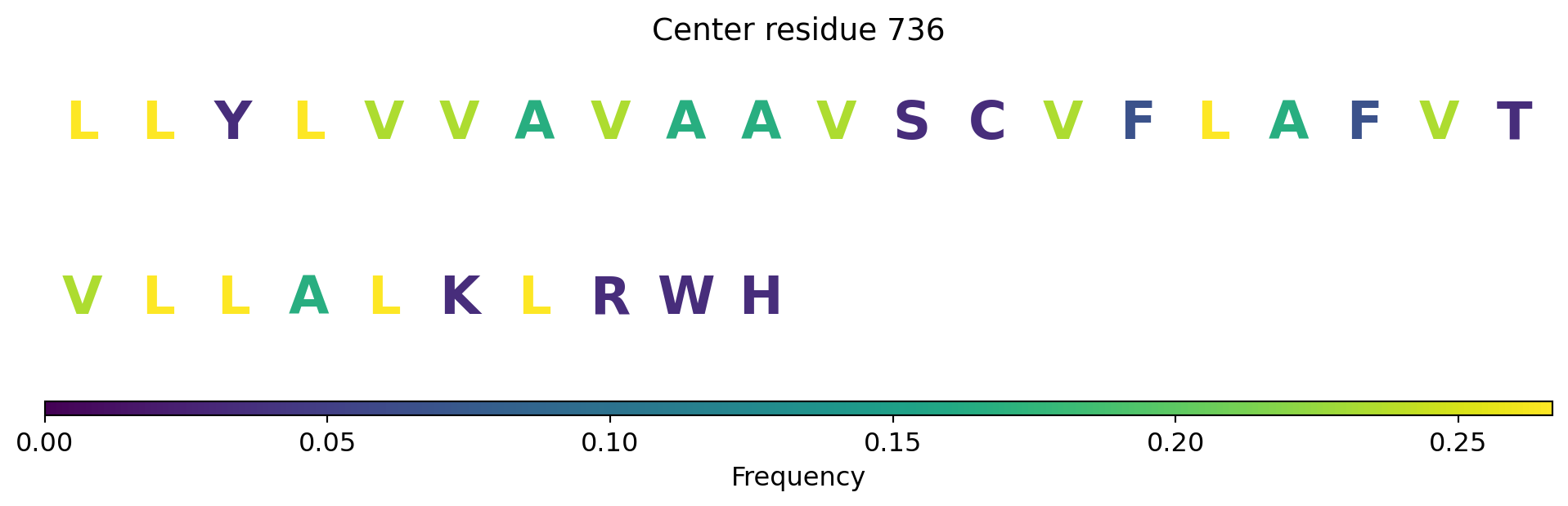 Center residue 736

L L Y L V V A V A A V S C V F L A F V T

V L L A L K L R W H

0.00 0.05 0.10 0.15 0.20 0.25

Frequency